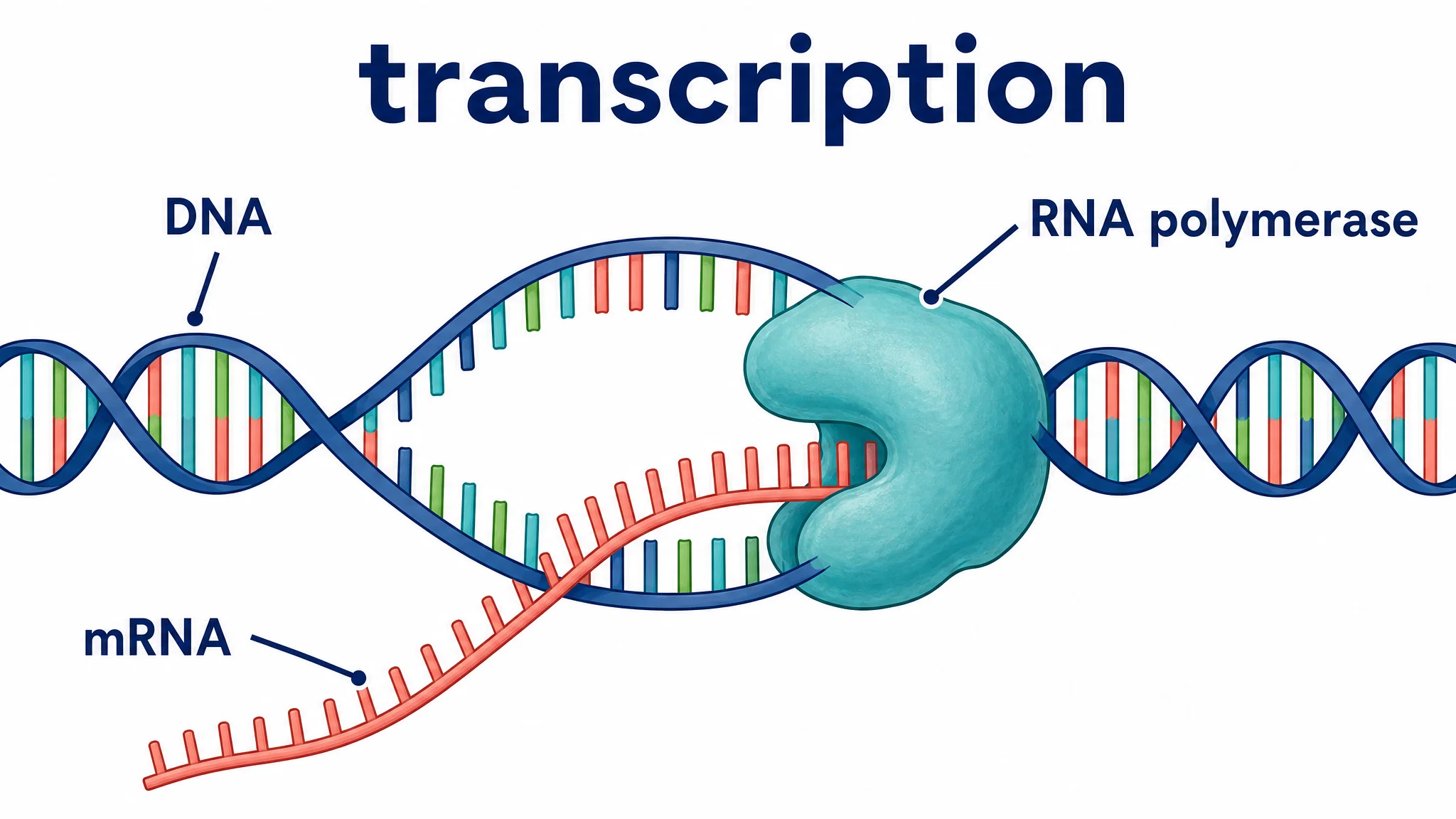 transcription

DNA

RNA polymerase

mRNA